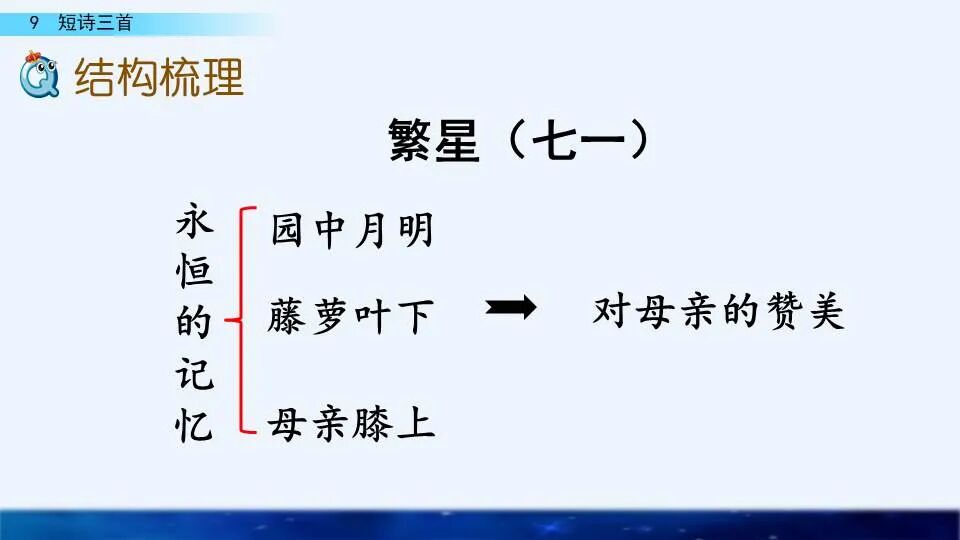 9 短诗三首

结构梳理

繁星（七一）

永恒的记忆

园中月明

藤萝叶下

母亲膝上

对母亲的赞美